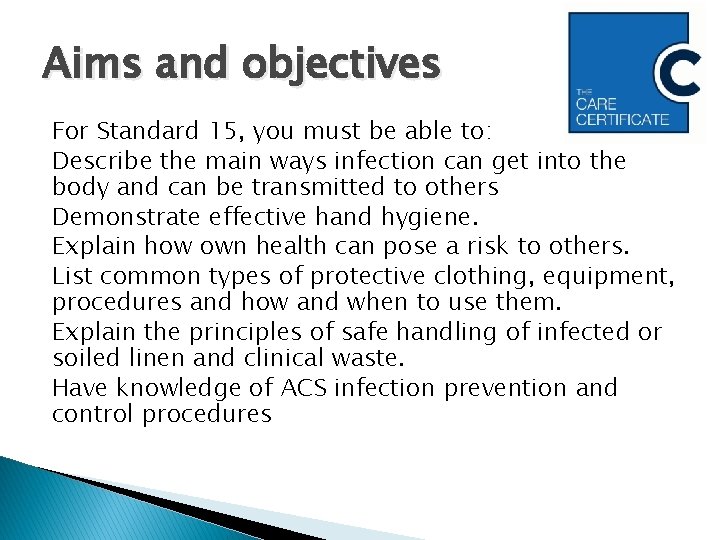 Aims and objectives

THE CARE CERTIFICATE

For Standard 15, you must be able to:

Describe the main ways infection can get into the body and can be transmitted to others

Demonstrate effective hand hygiene.

Explain how own health can pose a risk to others.

List common types of protective clothing, equipment, procedures and how and when to use them.

Explain the principles of safe handling of infected or soiled linen and clinical waste.

Have knowledge of ACS infection prevention and control procedures